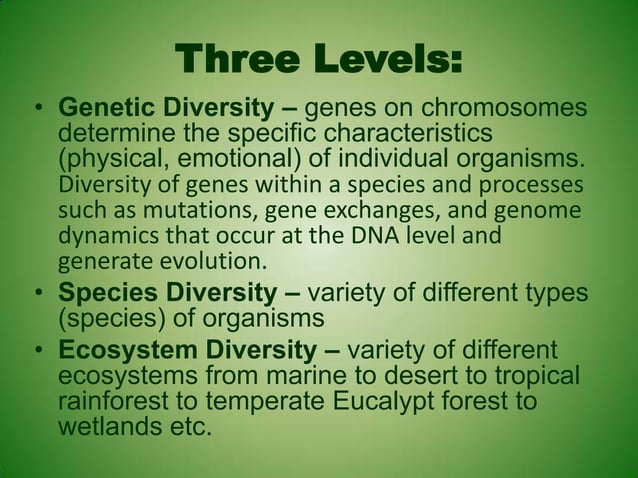 Three Levels:

• Genetic Diversity – genes on chromosomes determine the specific characteristics (physical, emotional) of individual organisms. Diversity of genes within a species and processes such as mutations, gene exchanges, and genome dynamics that occur at the DNA level and generate evolution.

• Species Diversity – variety of different types (species) of organisms

• Ecosystem Diversity – variety of different ecosystems from marine to desert to tropical rainforest to temperate Eucalypt forest to wetlands etc.